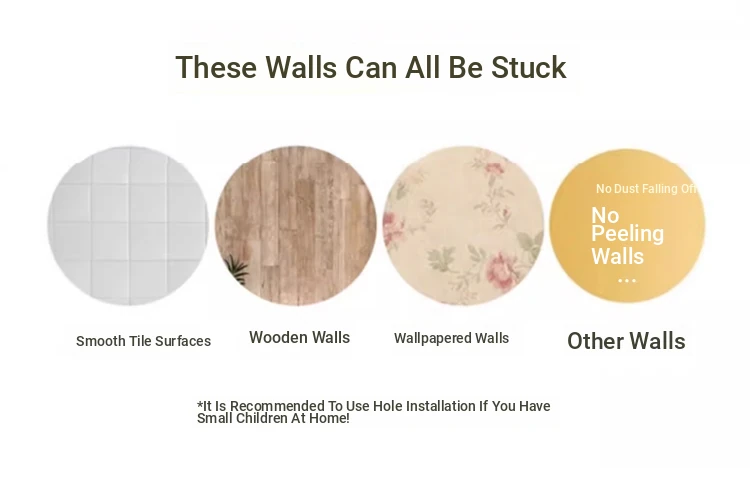 These Walls Can All Be Stuck

No Dust Falling Off

No Peeling Walls

...

Smooth Tile Surfaces

Wooden Walls

Wallpapered Walls

Other Walls

*It Is Recommended To Use Hole Installation If You Have Small Children At Home!